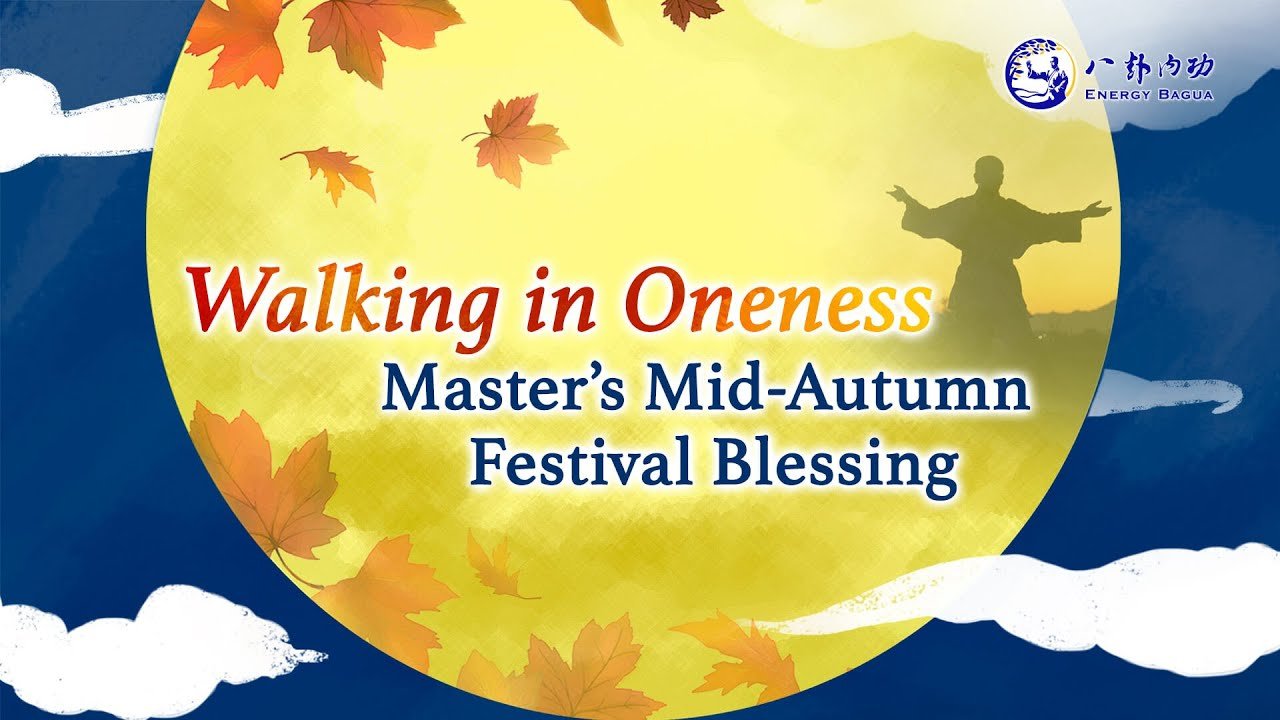 八卦内功
ENERGY BAGUA

Walking in Oneness
Master's Mid-Autumn Festival Blessing